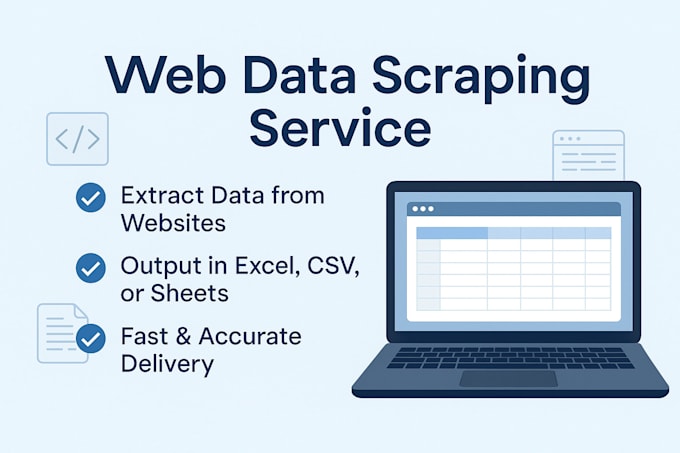 Web Data Scraping Service

</>

Extract Data from Websites

Output in Excel, CSV, or Sheets

Fast & Accurate Delivery